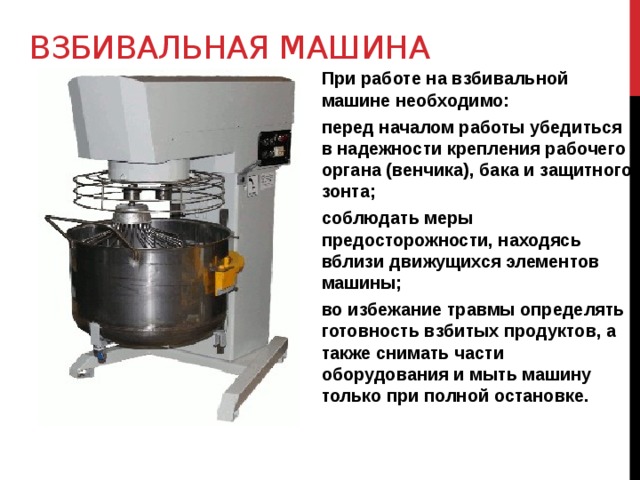 ВЗБИВАЛЬНАЯ МАШИНА

При работе на взбивальной машине необходимо:

перед началом работы убедиться в надежности крепления рабочего органа (венчика), бака и защитного зонта;

соблюдать меры предосторожности, находясь вблизи движущихся элементов машины;

во избежание травмы определять готовность взбитых продуктов, а также снимать части оборудования и мыть машину только при полной остановке.